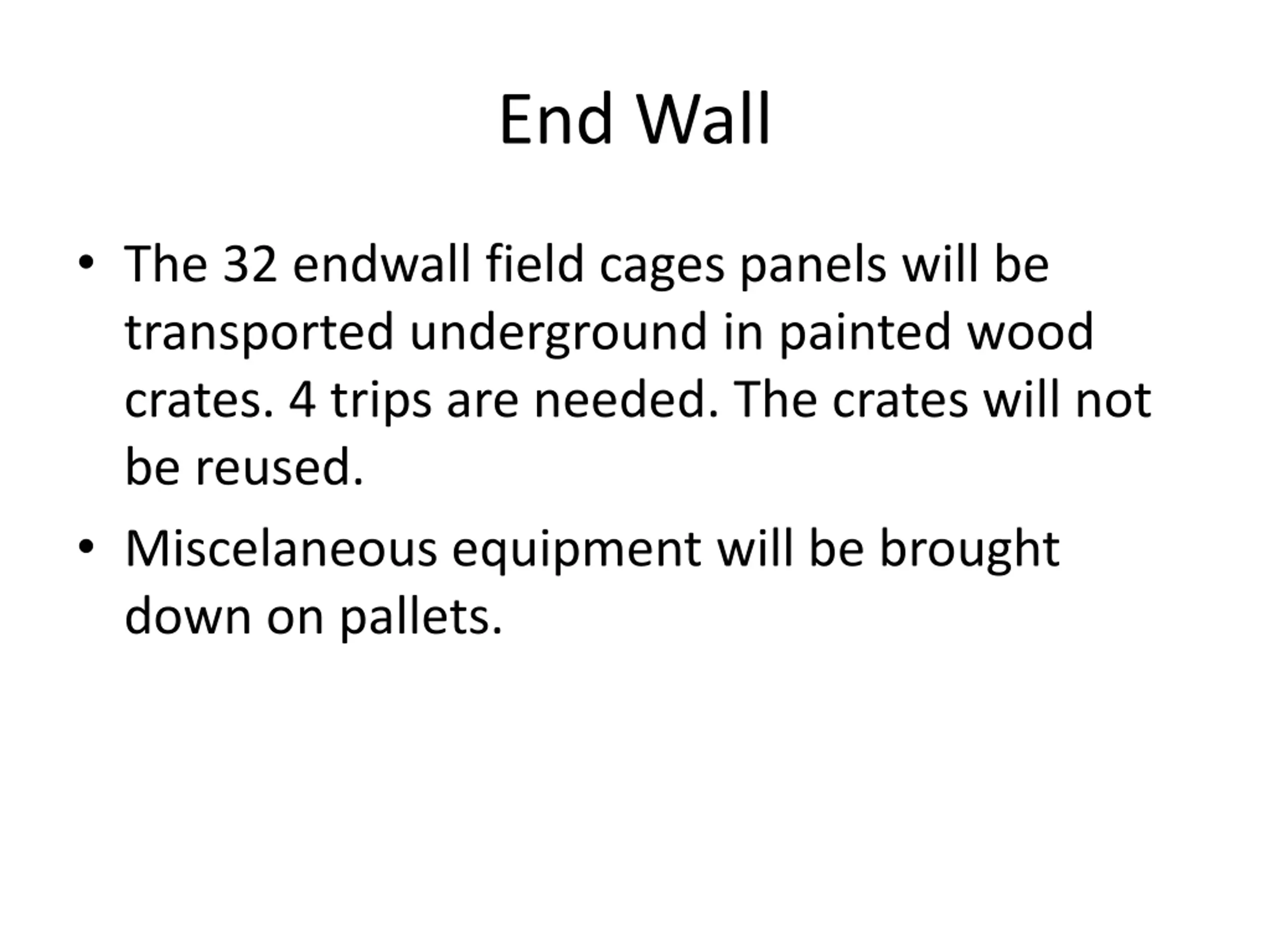 End Wall

• The 32 endwall field cages panels will be transported underground in painted wood crates. 4 trips are needed. The crates will not be reused.

• Miscelaneous equipment will be brought down on pallets.